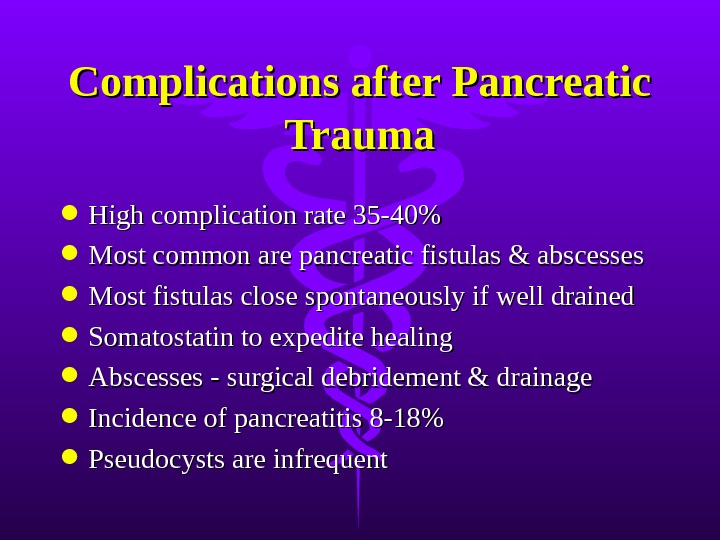 Complications after Pancreatic Trauma

- High complication rate 35-40%
- Most common are pancreatic fistulas & abscesses
- Most fistulas close spontaneously if well drained
- Somatostatin to expedite healing
- Abscesses - surgical debridement & drainage
- Incidence of pancreatitis 8-18%
- Pseudocysts are infrequent